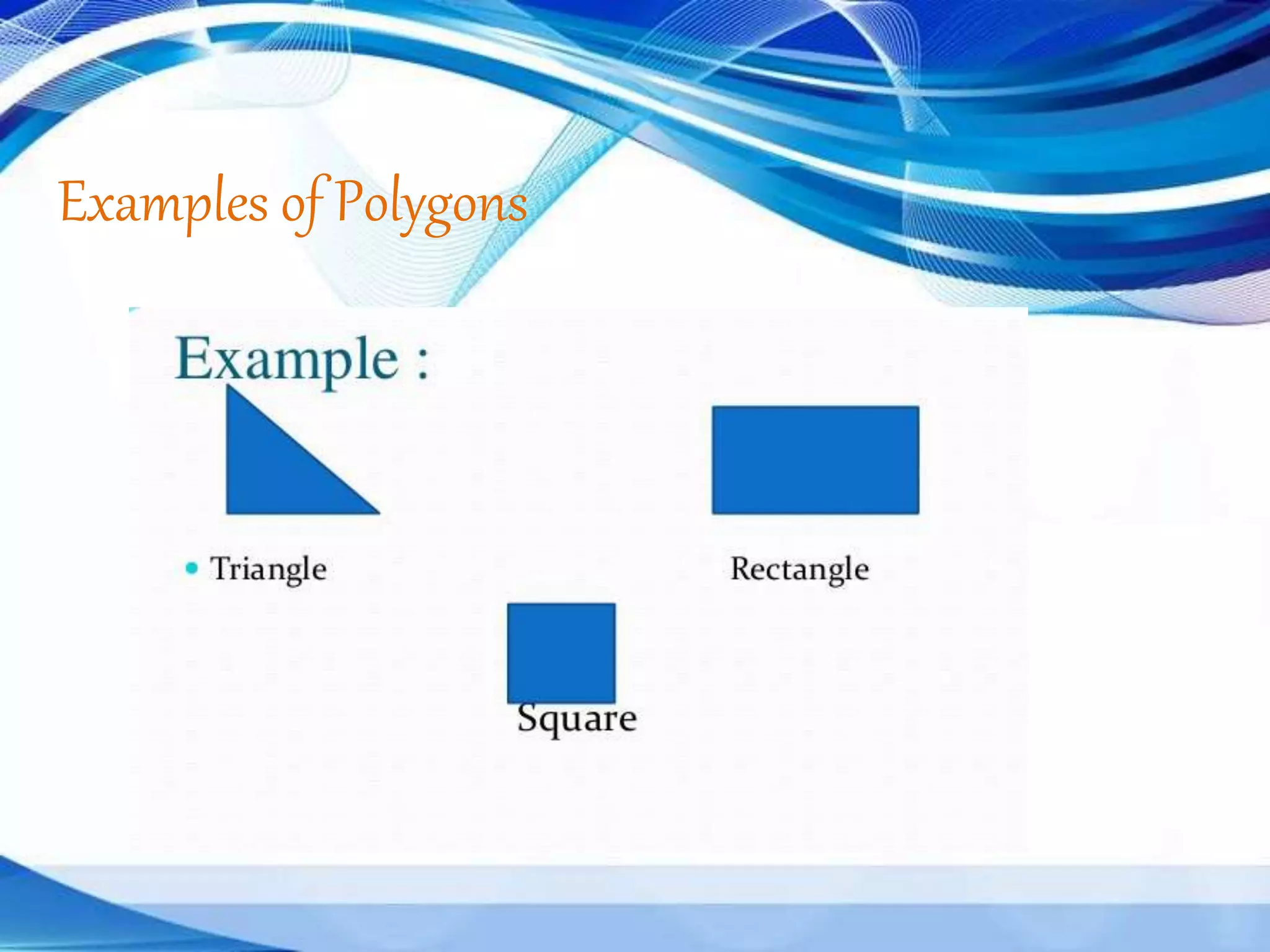 Examples of Polygons

Example :

• Triangle

Rectangle

Square